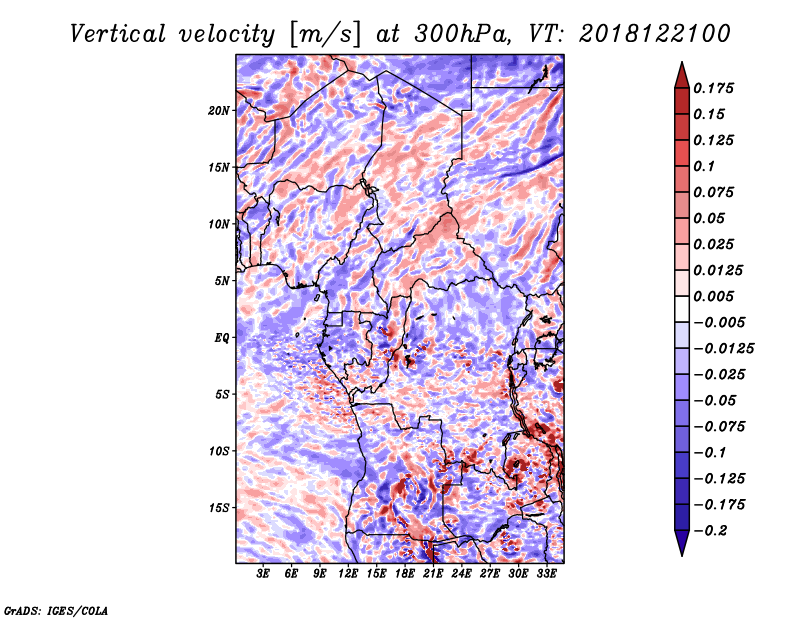 Vertical velocity [m/s] at 300hPa, VT: 2018122100

20N
15N
10N
5N
EQ
5S
10S
15S

3E 6E 9E 12E 15E 18E 21E 24E 27E 30E 33E

0.175
0.15
0.125
0.1
0.075
0.05
0.025
0.0125
0.005
−0.005
−0.0125
−0.025
−0.05
−0.075
−0.1
−0.125
−0.175
−0.2

GrADS: IGES/COLA